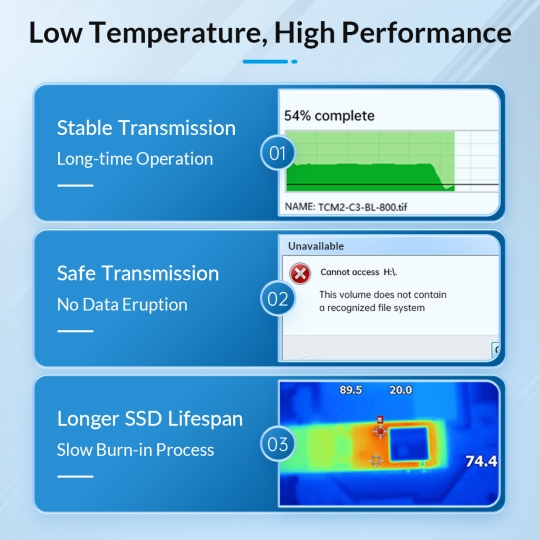 Low Temperature, High Performance

Stable Transmission
Long-time Operation

01

54% complete

NAME: TCM2-C3-BL-800.tif

Safe Transmission
No Data Eruption

02

Unavailable

Cannot access H:\.

This volume does not contain a recognized file system

Longer SSD Lifespan
Slow Burn-in Process

03

89.5 20.0

74.4